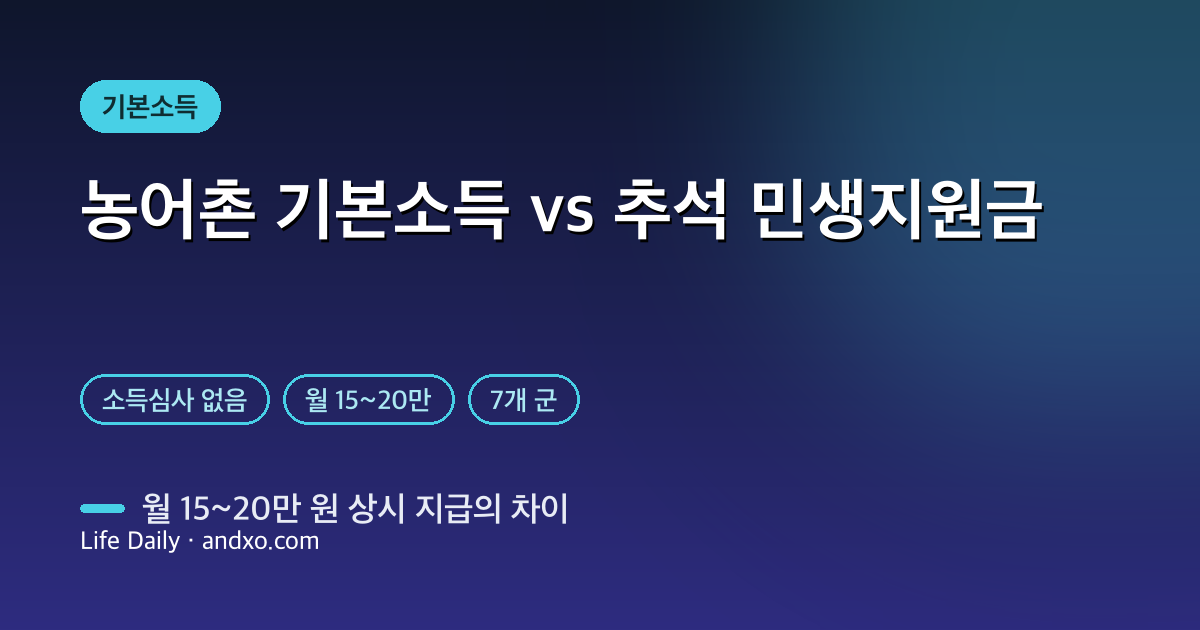 기본소득

농어촌 기본소득 vs 추석 민생지원금

소득심사 없음

월 15~20만

7개 군

월 15~20만 원 상시 지급의 차이

Life Daily · andxo.com